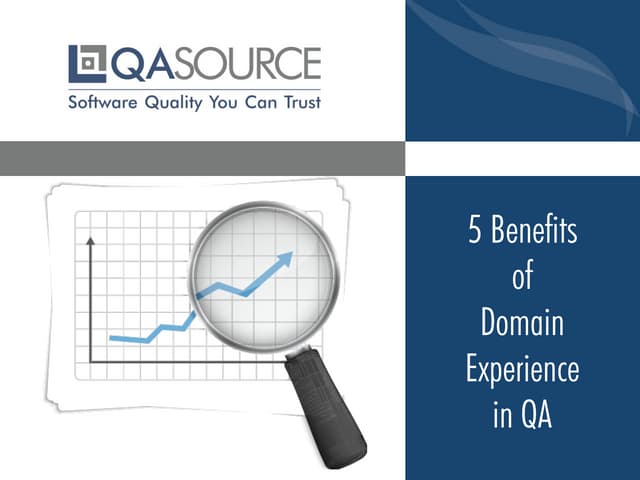 QASOURCE
Software Quality You Can Trust

5 Benefits of Domain Experience in QA